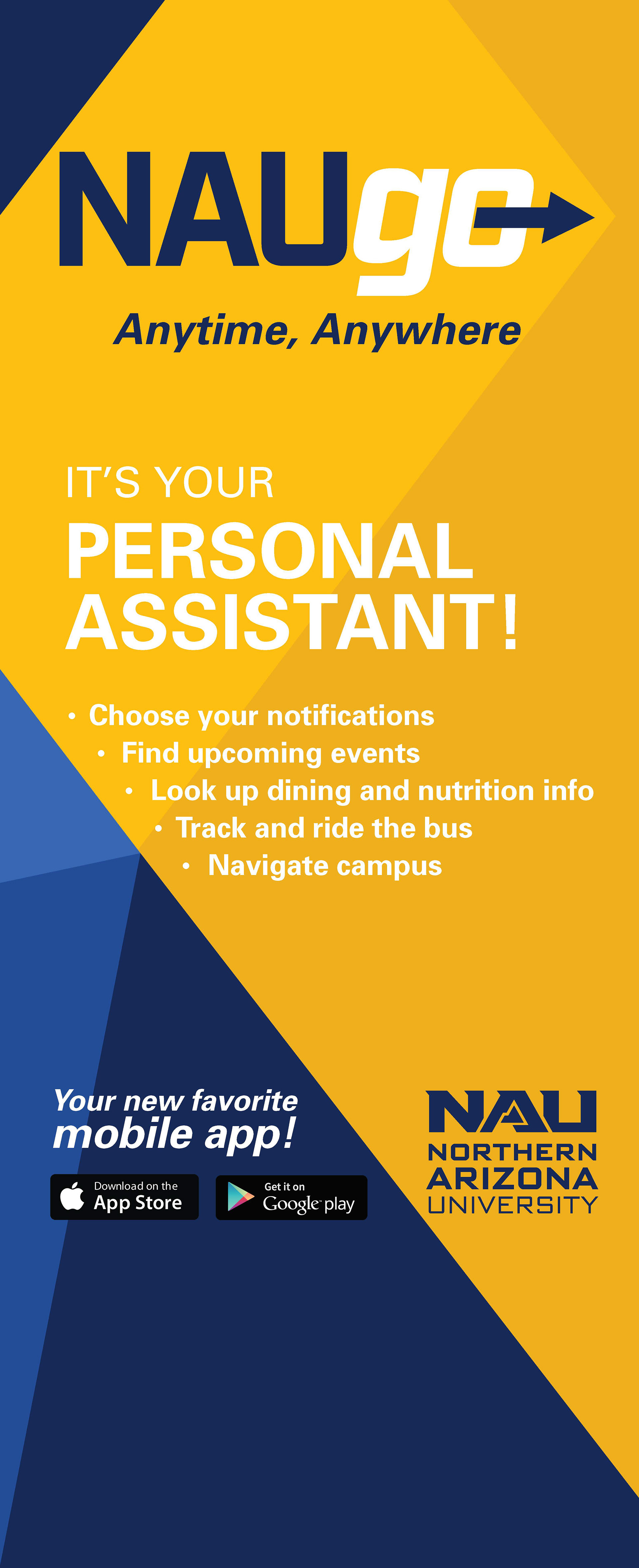 NAUgo

Anytime, Anywhere

IT'S YOUR
PERSONAL ASSISTANT!

• Choose your notifications
• Find upcoming events
• Look up dining and nutrition info
• Track and ride the bus
• Navigate campus

Your new favorite mobile app!

Download on the App Store

Get it on Google play

NAU
NORTHERN ARIZONA UNIVERSITY